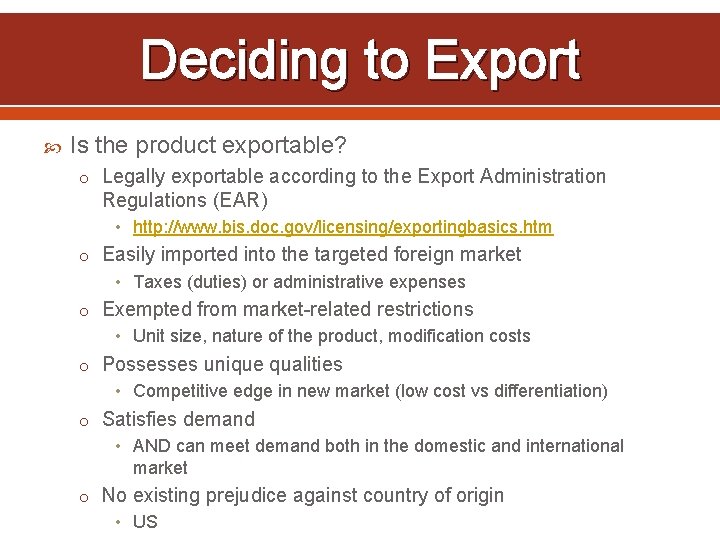 Deciding to Export

Is the product exportable?

o Legally exportable according to the Export Administration Regulations (EAR)

• http://www.bis.doc.gov/licensing/exportingbasics.htm

o Easily imported into the targeted foreign market

• Taxes (duties) or administrative expenses

o Exempted from market-related restrictions

• Unit size, nature of the product, modification costs

o Possesses unique qualities

• Competitive edge in new market (low cost vs differentiation)

o Satisfies demand

• AND can meet demand both in the domestic and international market

o No existing prejudice against country of origin

• US